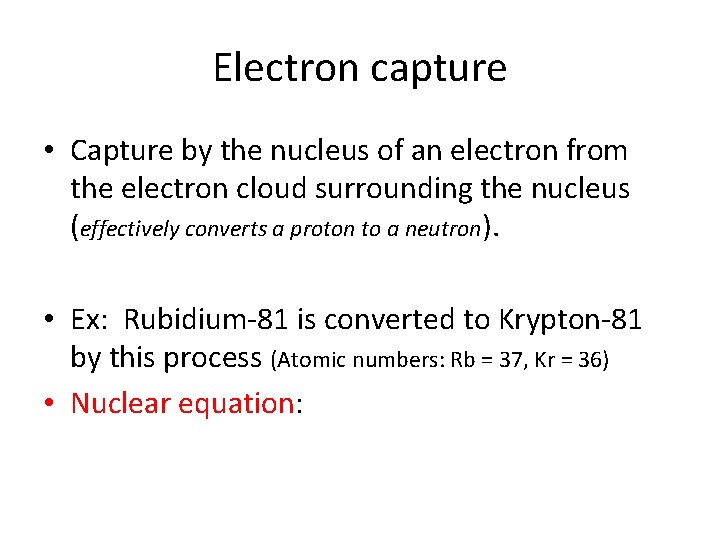 Electron capture

• Capture by the nucleus of an electron from the electron cloud surrounding the nucleus (effectively converts a proton to a neutron).

• Ex: Rubidium-81 is converted to Krypton-81 by this process (Atomic numbers: Rb = 37, Kr = 36)

• Nuclear equation: